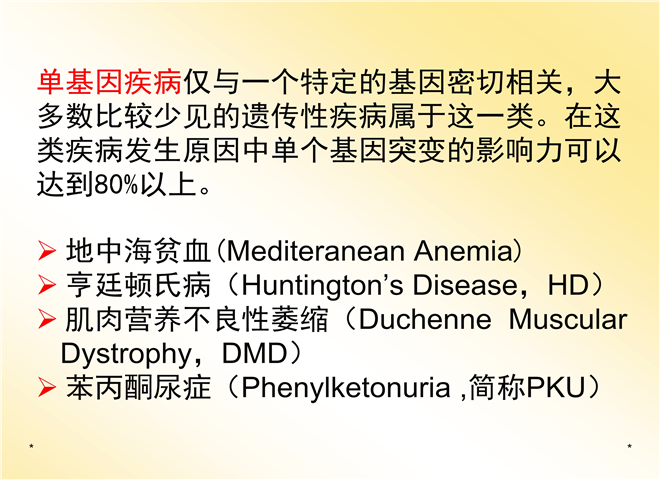 单基因疾病仅与一个特定的基因密切相关，大多数比较少见的遗传性疾病属于这一类。在这类疾病发生原因中单个基因突变的影响力可以达到80%以上。

➢ 地中海贫血（Mediteranean Anemia）
➢ 亨廷顿氏病（Huntington’s Disease，HD）
➢ 肌肉营养不良性萎缩（Duchenne Muscular Dystrophy，DMD）
➢ 苯丙酮尿症（Phenylketonuria ,简称PKU）

*

*